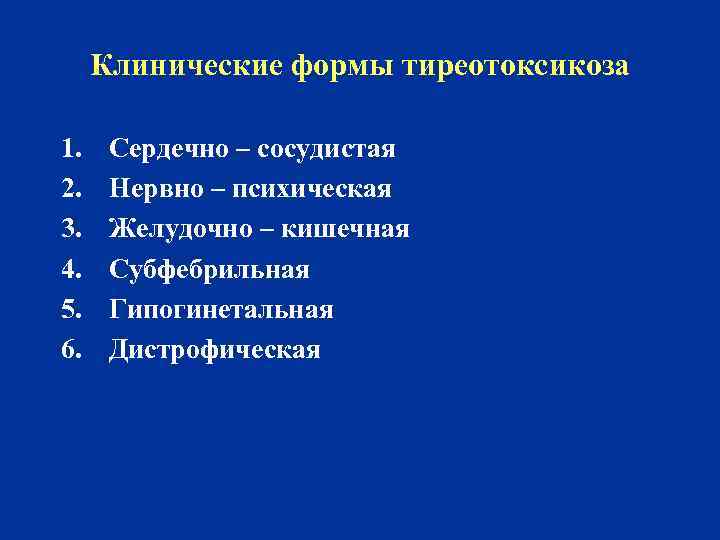 Клинические формы тиреотоксикоза

1. Сердечно – сосудистая
2. Нервно – психическая
3. Желудочно – кишечная
4. Субфебрильная
5. Гипогинетальная
6. Дистрофическая